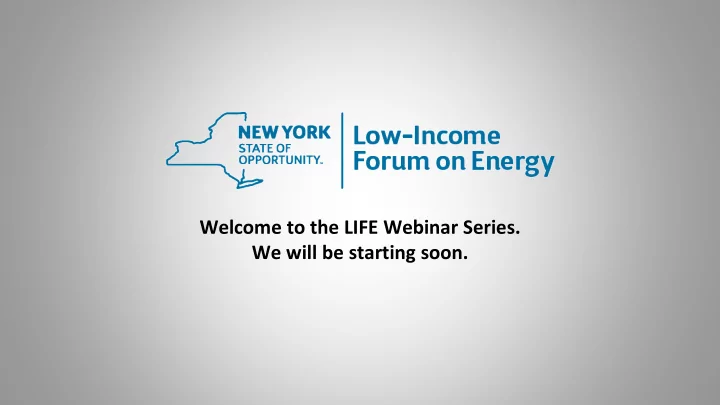 NEW YORK
STATE OF
OPPORTUNITY.

Low-Income
Forum on Energy

Welcome to the LIFE Webinar Series.
We will be starting soon.